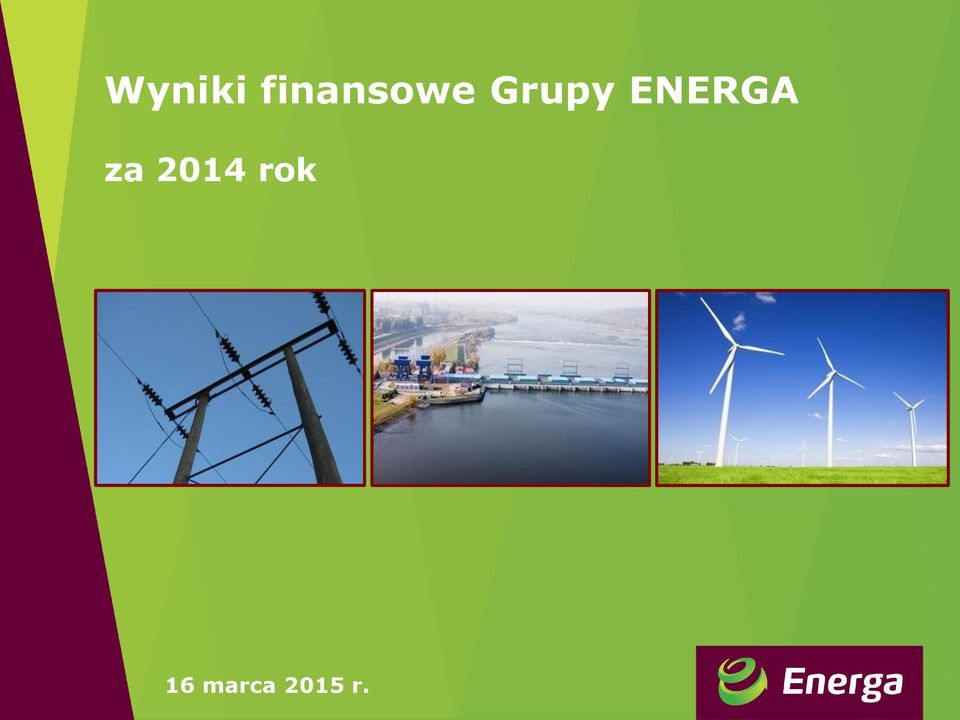 Wyniki finansowe Grupy ENERGA

za 2014 rok

16 marca 2015 r.

Energa